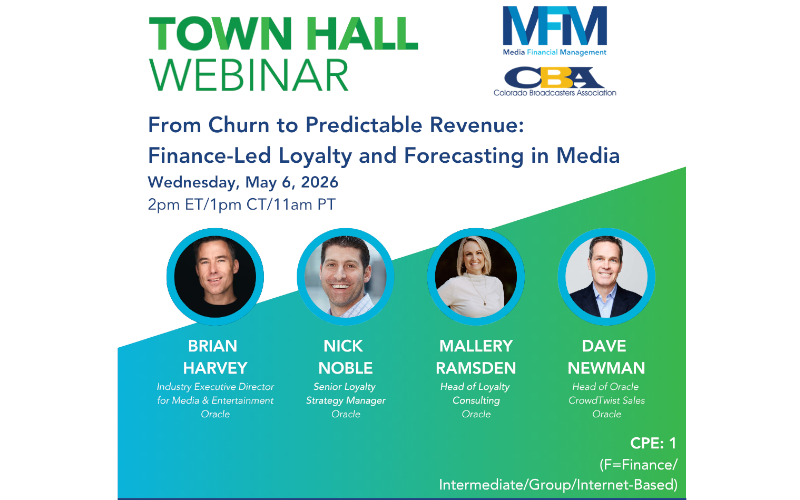 TOWN HALL
WEBINAR

MFM
Media Financial Management

CBA
Colorado Broadcasters Association

From Churn to Predictable Revenue:
Finance-Led Loyalty and Forecasting in Media
Wednesday, May 6, 2026
2pm ET/1pm CT/11am PT

BRIAN HARVEY
Industry Executive Director for Media & Entertainment
Oracle

NICK NOBLE
Senior Loyalty Strategy Manager
Oracle

MALLERY RAMSDEN
Head of Loyalty Consulting
Oracle

DAVE NEWMAN
Head of Oracle CrowdTwist Sales
Oracle

CPE: 1
(F=Finance/
Intermediate/Group/Internet-Based)